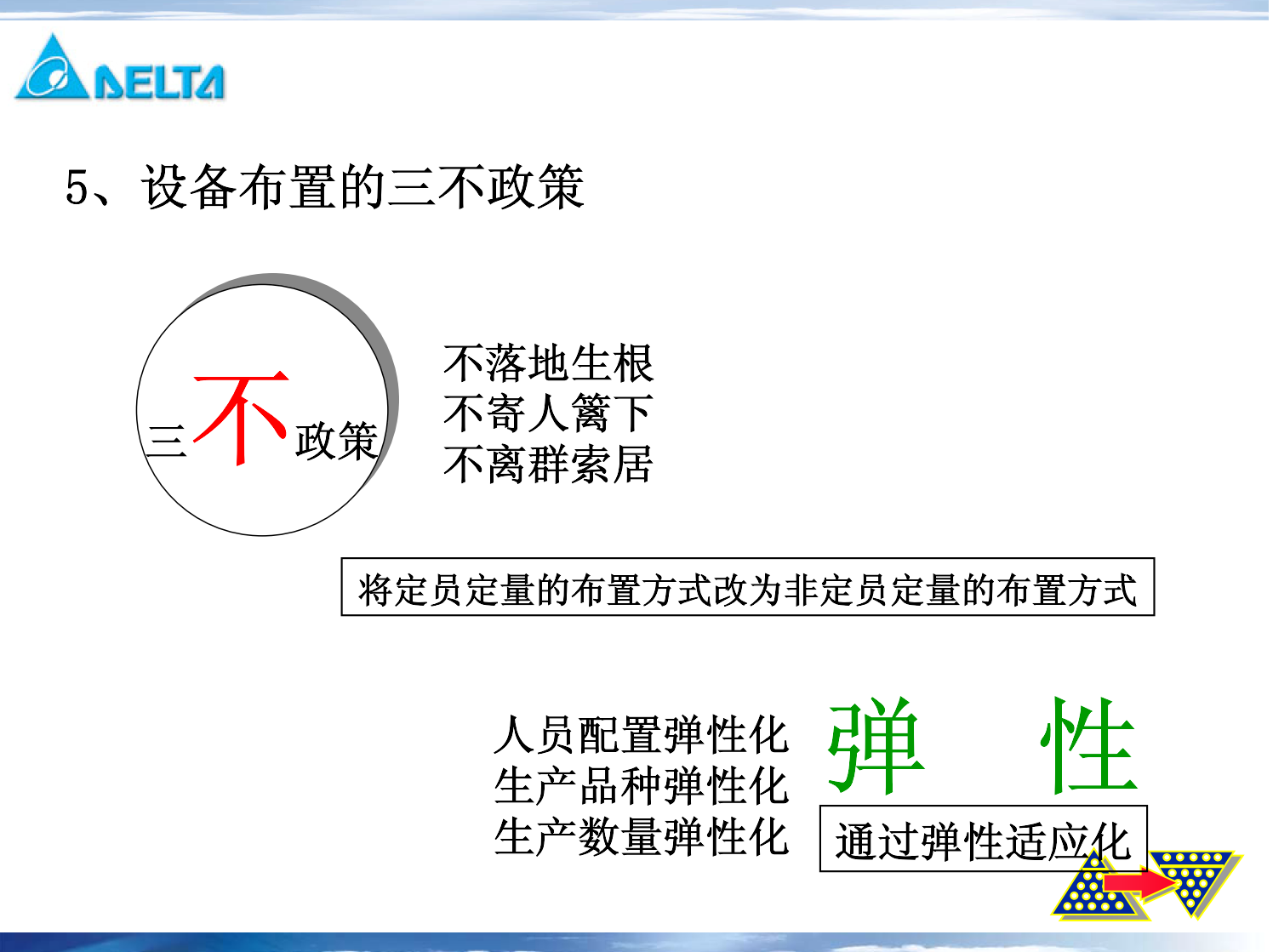 DELTA

5、设备布置的三不政策

三不政策

不落地生根
不寄人篱下
不离群索居

将定员定量的布置方式改为非定员定量的布置方式

人员配置弹性化
生产品种弹性化
生产数量弹性化

弹 性

通过弹性适应化